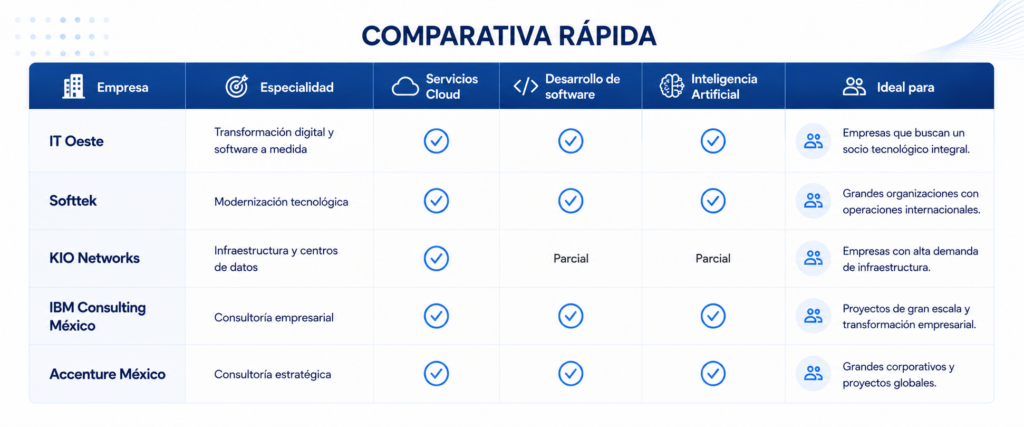 COMPARATIVA RÁPIDA

| Empresa | Especialidad | Servicios Cloud | Desarrollo de software | Inteligencia Artificial | Ideal para |
|---|---|---|---|---|---|
| IT Oeste | Transformación digital y software a medida | ✓ | ✓ | ✓ | Empresas que buscan un socio tecnológico integral. |
| Softtek | Modernización tecnológica | ✓ | ✓ | ✓ | Grandes organizaciones con operaciones internacionales. |
| KIO Networks | Infraestructura y centros de datos | ✓ | Parcial | Parcial | Empresas con alta demanda de infraestructura. |
| IBM Consulting México | Consultoría empresarial | ✓ | ✓ | ✓ | Proyectos de gran escala y transformación empresarial. |
| Accenture México | Consultoría estratégica | ✓ | ✓ | ✓ | Grandes corporativos y proyectos globales. |